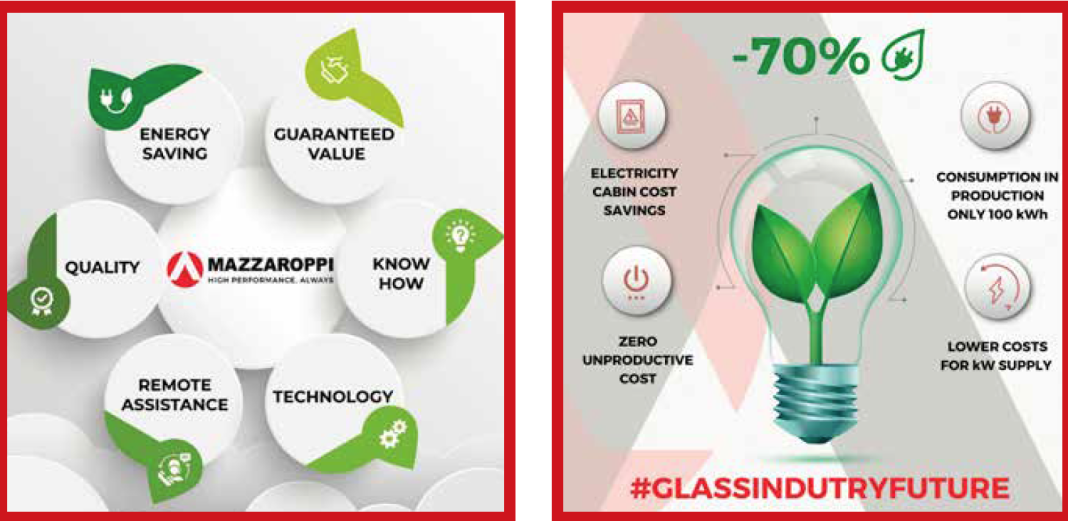 ENERGY SAVING

GUARANTEED VALUE

QUALITY

MAZZAROPPI
HIGH PERFORMANCE, ALWAYS

KNOW HOW

REMOTE ASSISTANCE

TECHNOLOGY

-70%

ELECTRICITY CABIN COST SAVINGS

CONSUMPTION IN PRODUCTION ONLY 100 kWh

ZERO UNPRODUCTIVE COST

LOWER COSTS FOR kW SUPPLY

#GLASSINDUTRYFUTURE